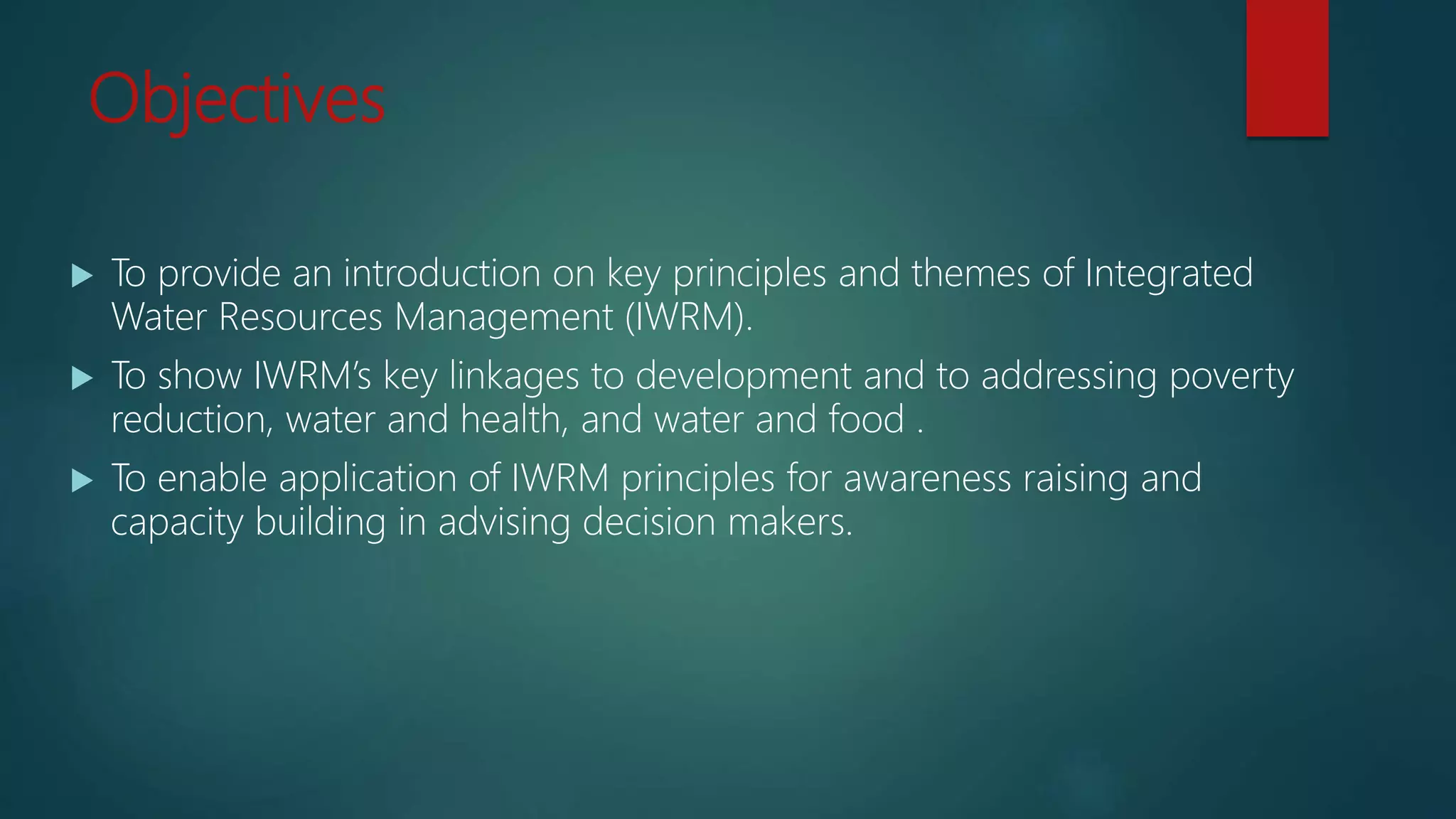 Objectives

▶ To provide an introduction on key principles and themes of Integrated Water Resources Management (IWRM).

▶ To show IWRM's key linkages to development and to addressing poverty reduction, water and health, and water and food .

▶ To enable application of IWRM principles for awareness raising and capacity building in advising decision makers.